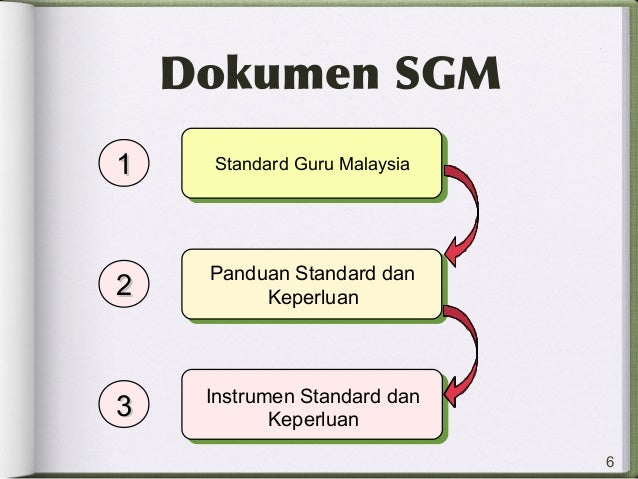 Dokumen SGM

1

Standard Guru Malaysia

2

Panduan Standard dan Keperluan

3

Instrumen Standard dan Keperluan

6